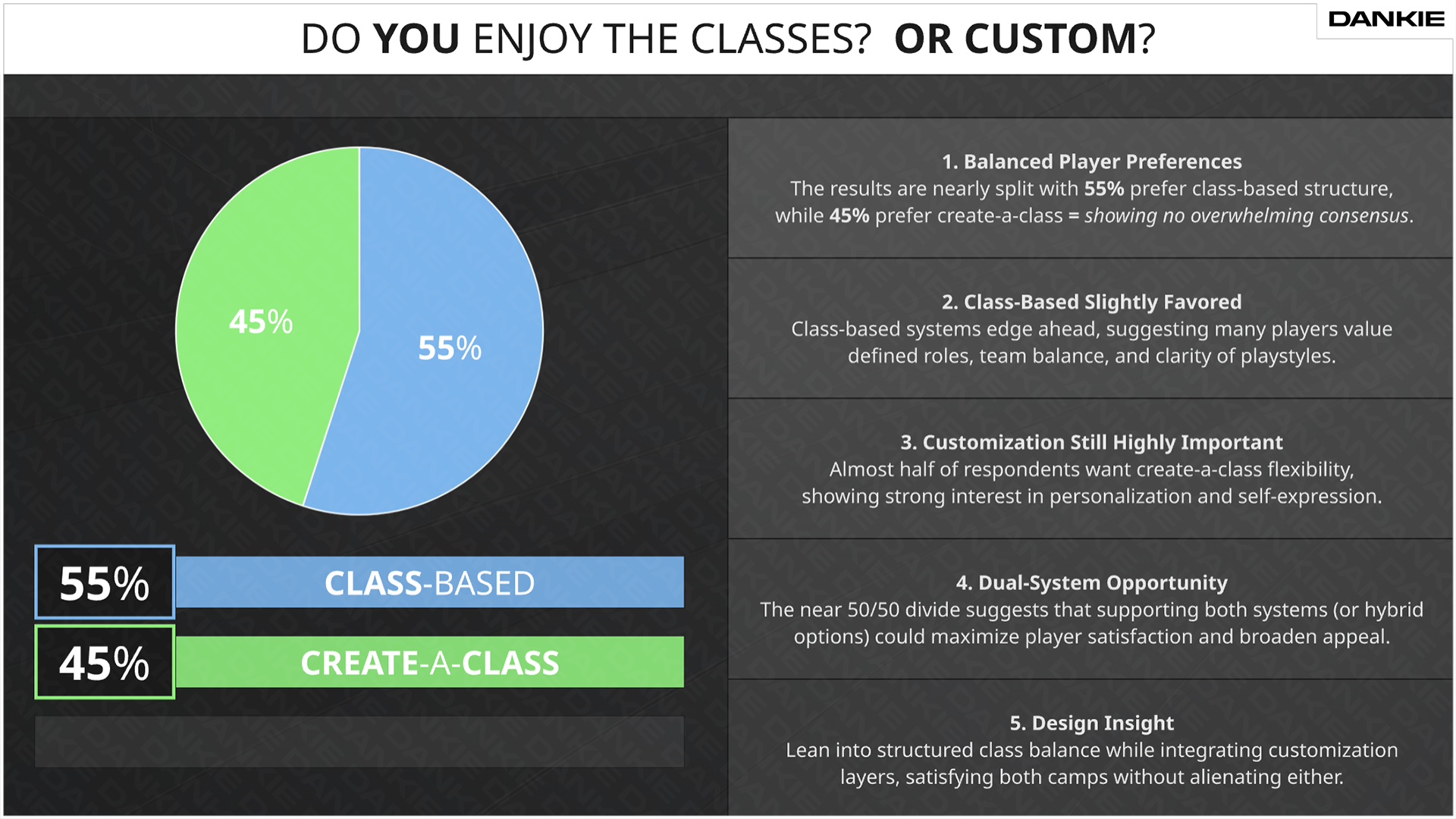 DO YOU ENJOY THE CLASSES? OR CUSTOM?

DANKIE

45%

55%

55% CLASS-BASED

45% CREATE-A-CLASS

1. Balanced Player Preferences
The results are nearly split with 55% prefer class-based structure, while 45% prefer create-a-class = showing no overwhelming consensus.

2. Class-Based Slightly Favored
Class-based systems edge ahead, suggesting many players value defined roles, team balance, and clarity of playstyles.

3. Customization Still Highly Important
Almost half of respondents want create-a-class flexibility, showing strong interest in personalization and self-expression.

4. Dual-System Opportunity
The near 50/50 divide suggests that supporting both systems (or hybrid options) could maximize player satisfaction and broaden appeal.

5. Design Insight
Lean into structured class balance while integrating customization layers, satisfying both camps without alienating either.